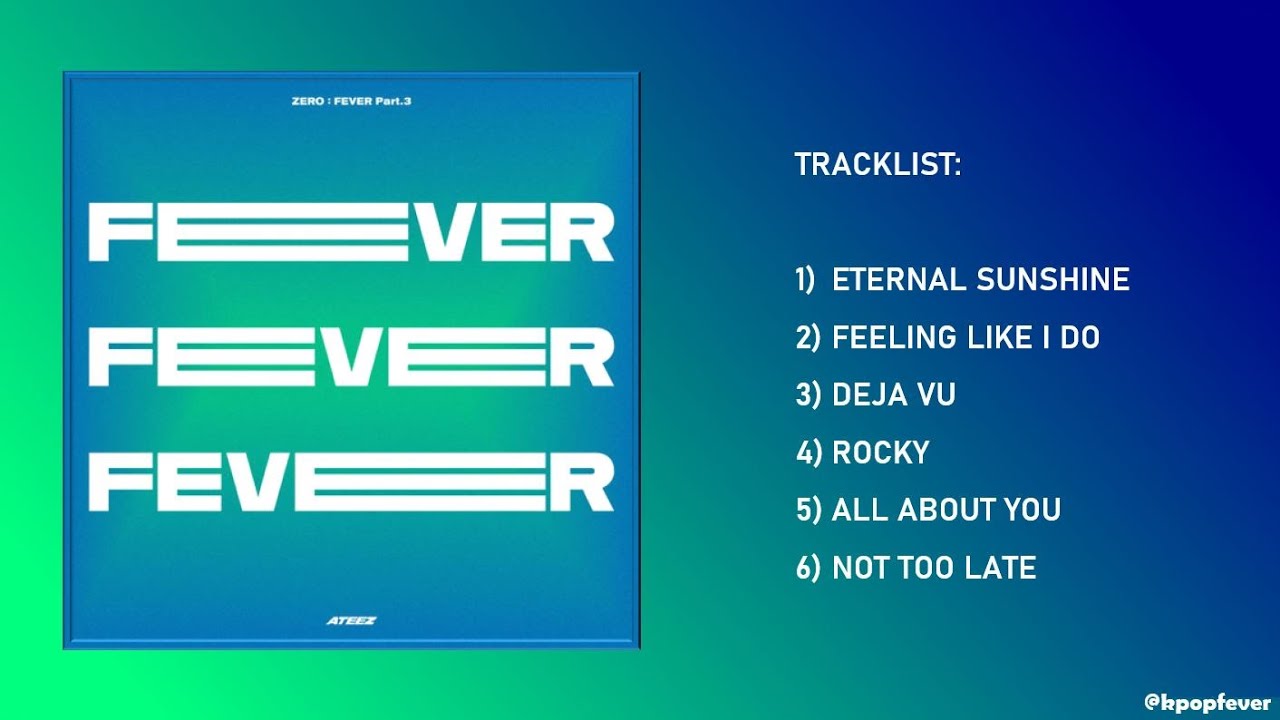 ZERO : FEVER Part.3

FEVER

FEVER

FEVER

ATEEZ

TRACKLIST:

1) ETERNAL SUNSHINE

2) FEELING LIKE I DO

3) DEJA VU

4) ROCKY

5) ALL ABOUT YOU

6) NOT TOO LATE

@kpopfever